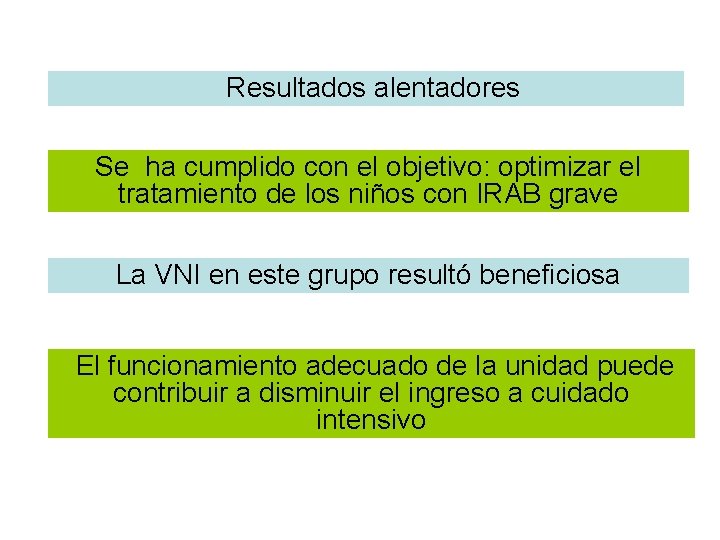 Resultados alentadores

Se ha cumplido con el objetivo: optimizar el tratamiento de los niños con IRAB grave

La VNI en este grupo resultó beneficiosa

El funcionamiento adecuado de la unidad puede contribuir a disminuir el ingreso a cuidado intensivo